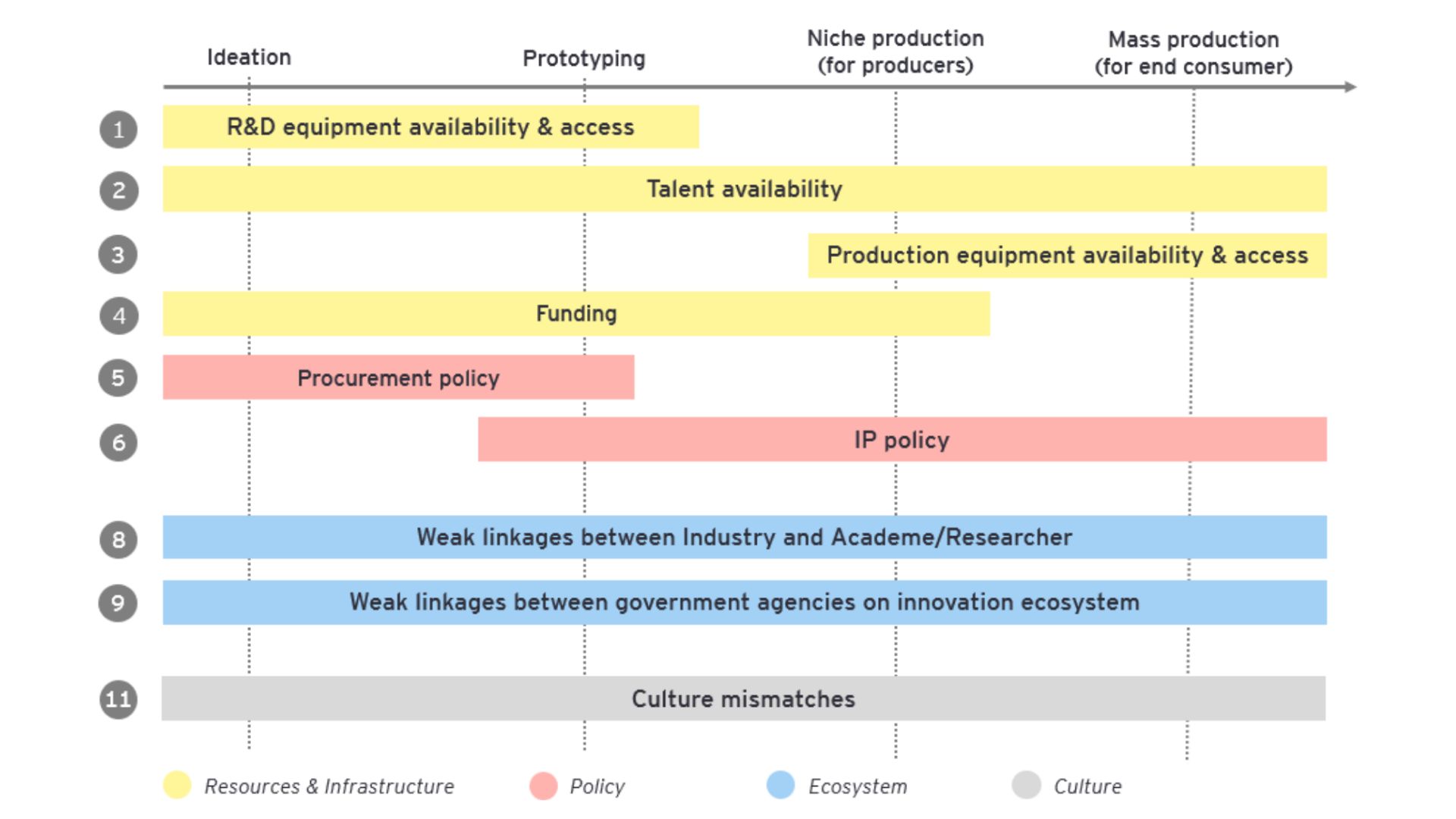 Ideation
Prototyping
Niche production (for producers)
Mass production (for end consumer)

1 R&D equipment availability & access
2 Talent availability
3 Production equipment availability & access
4 Funding
5 Procurement policy
6 IP policy
8 Weak linkages between Industry and Academe/Researcher
9 Weak linkages between government agencies on innovation ecosystem
11 Culture mismatches

Resources & Infrastructure
Policy
Ecosystem
Culture